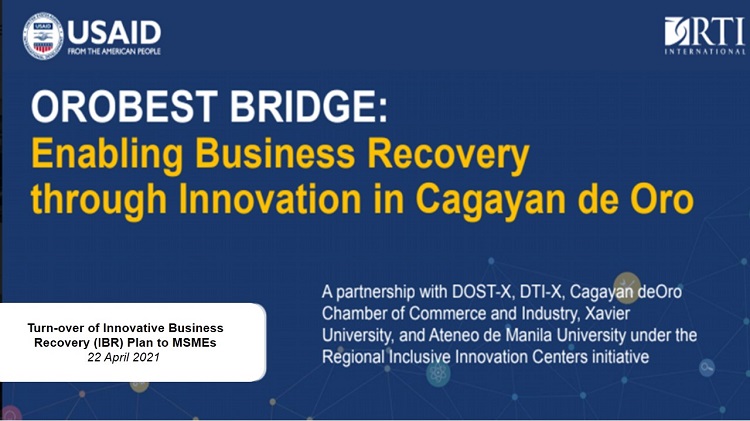 USAID
FROM THE AMERICAN PEOPLE

RTI
INTERNATIONAL

OROBEST BRIDGE:
Enabling Business Recovery through Innovation in Cagayan de Oro

A partnership with DOST-X, DTI-X, Cagayan deOro Chamber of Commerce and Industry, Xavier University, and Ateneo de Manila University under the Regional Inclusive Innovation Centers initiative

Turn-over of Innovative Business Recovery (IBR) Plan to MSMEs
22 April 2021